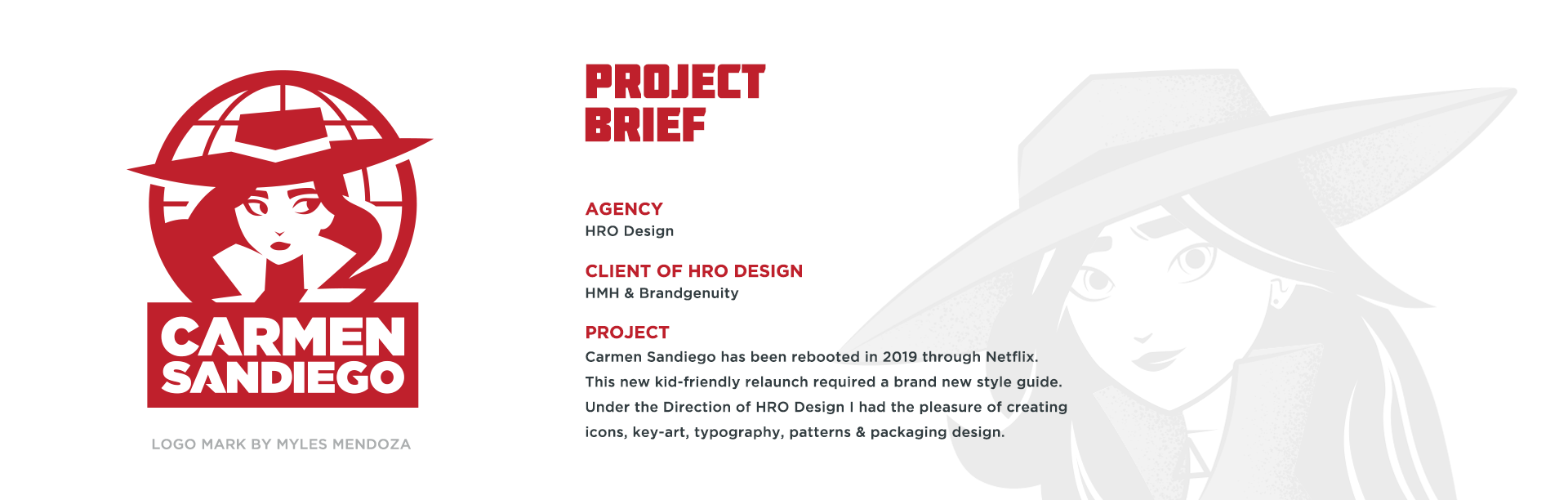 CARMEN SANDIEGO

LOGO MARK BY MYLES MENDOZA

PROJECT BRIEF

AGENCY
HRO Design

CLIENT OF HRO DESIGN
HMH & Brandgenuity

PROJECT
Carmen Sandiego has been rebooted in 2019 through Netflix. This new kid-friendly relaunch required a brand new style guide. Under the Direction of HRO Design I had the pleasure of creating icons, key-art, typography, patterns & packaging design.